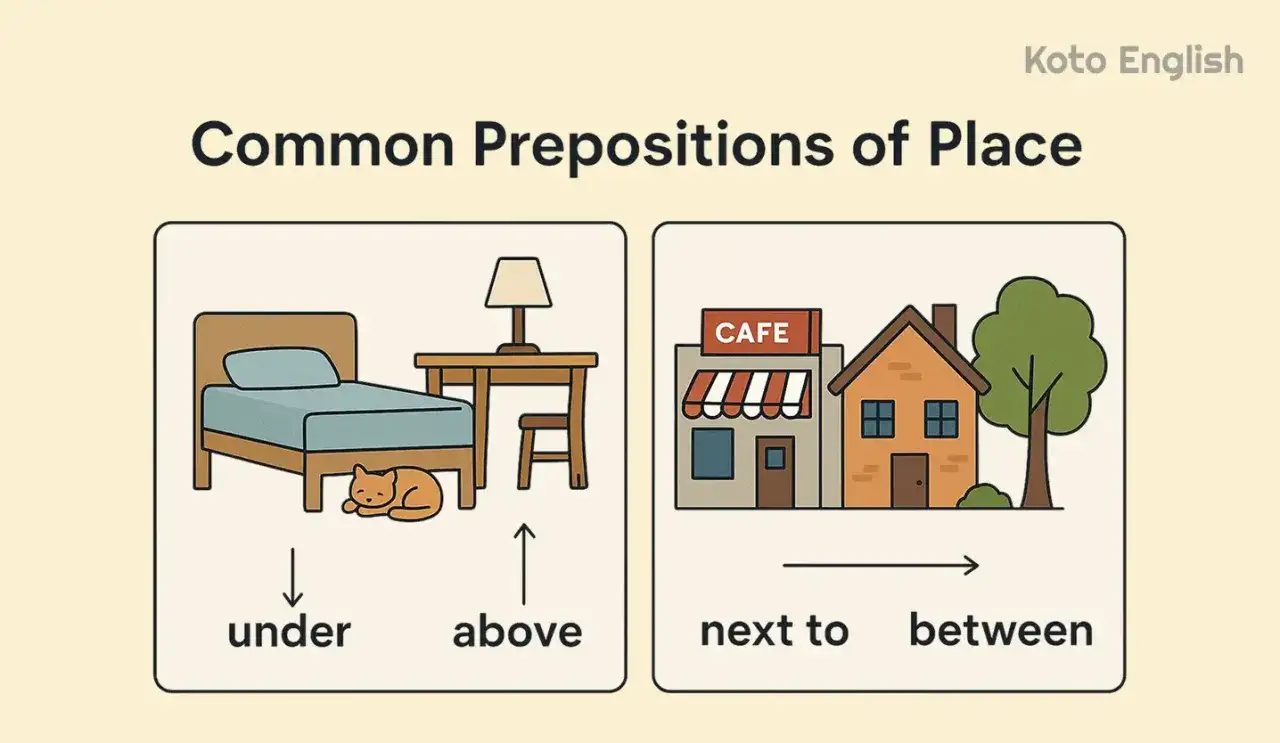 Koto English

Common Prepositions of Place

under

above

CAFE

next to

between